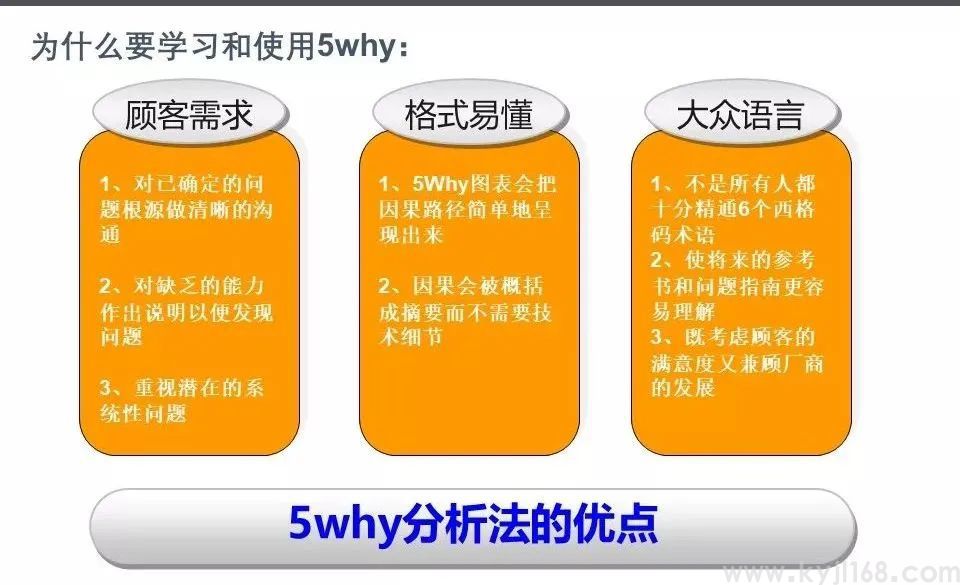 为什么要学习和使用5why：

顾客需求

1、对已确定的问题根源做清晰的沟通

2、对缺乏的能力作出说明以便发现问题

3、重视潜在的系统性问题

格式易懂

1、5Why图表会把因果路径简单地呈现出来

2、因果会被概括成摘要而不需要技术细节

大众语言

1、不是所有人都十分精通6个西格码术语

2、使将来的参考书和问题指南更容易理解

3、既考虑顾客的满意度又兼顾厂商的发展

5why分析法的优点

www.kyjl168.com